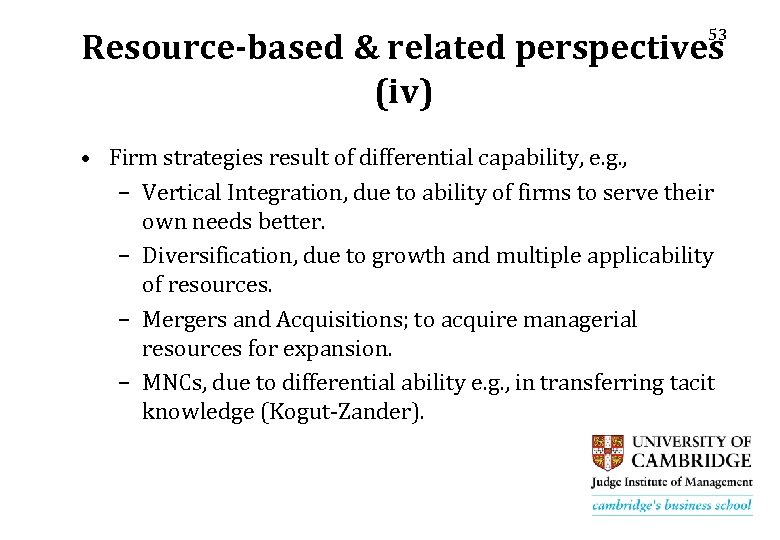 53

Resource-based & related perspectives (iv)

• Firm strategies result of differential capability, e.g.,
 – Vertical Integration, due to ability of firms to serve their own needs better.
 – Diversification, due to growth and multiple applicability of resources.
 – Mergers and Acquisitions; to acquire managerial resources for expansion.
 – MNCs, due to differential ability e.g., in transferring tacit knowledge (Kogut-Zander).

UNIVERSITY OF CAMBRIDGE
Judge Institute of Management
cambridge's business school